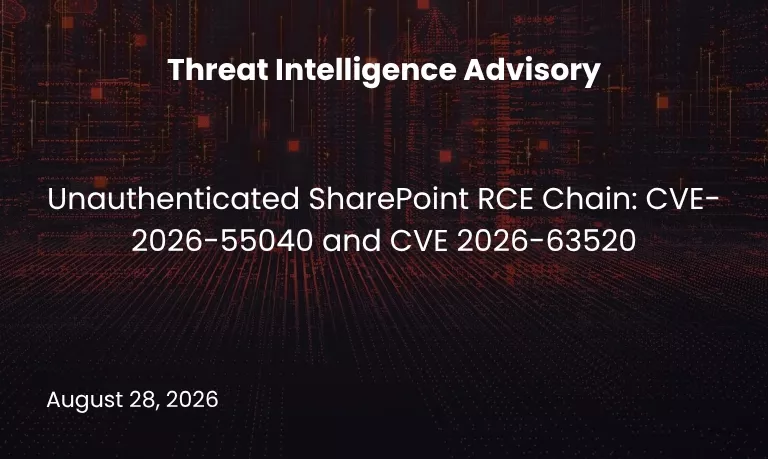 Threat Intelligence Advisory

Unauthenticated SharePoint RCE Chain: CVE-2026-55040 and CVE 2026-63520

August 28, 2026